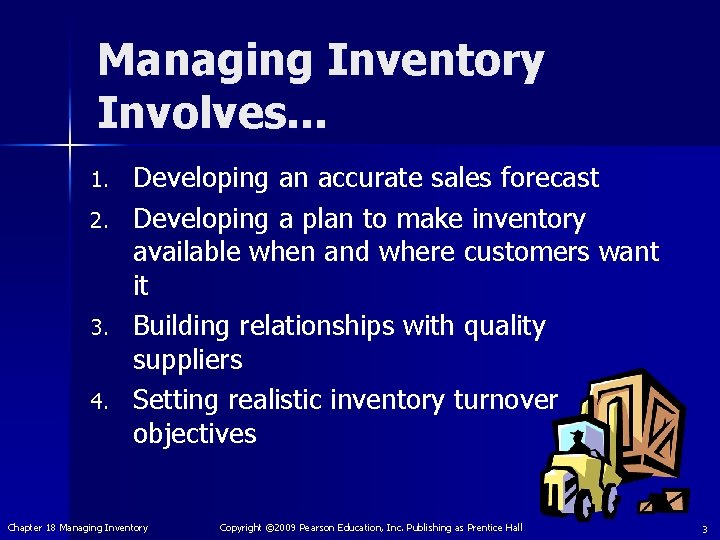 Managing Inventory Involves…

1. Developing an accurate sales forecast
2. Developing a plan to make inventory available when and where customers want it
3. Building relationships with quality suppliers
4. Setting realistic inventory turnover objectives

Chapter 18 Managing Inventory Copyright ©2009 Pearson Education, Inc. Publishing as Prentice Hall 3